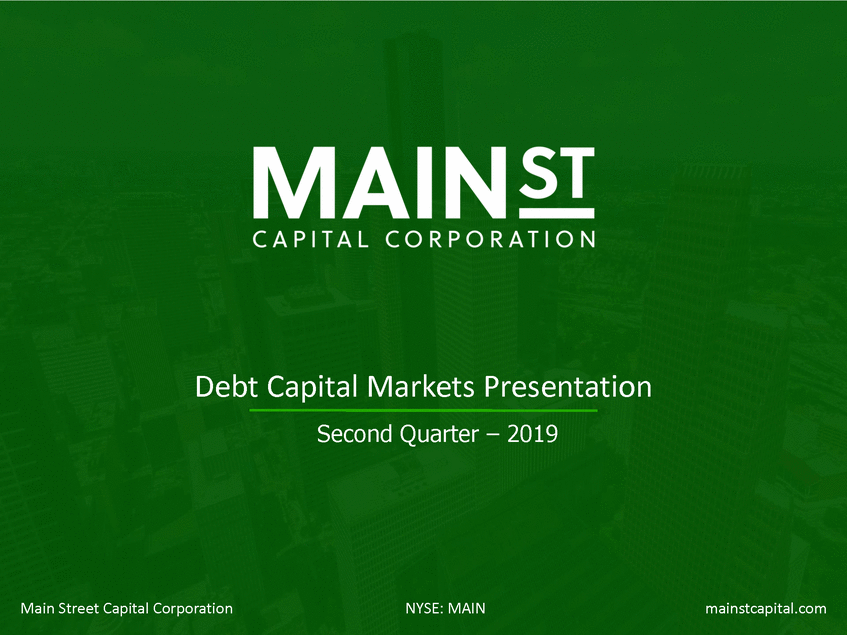 MAIN ST
CAPITAL CORPORATION

Debt Capital Markets Presentation

Second Quarter – 2019

Main Street Capital Corporation

NYSE: MAIN

mainstcapital.com